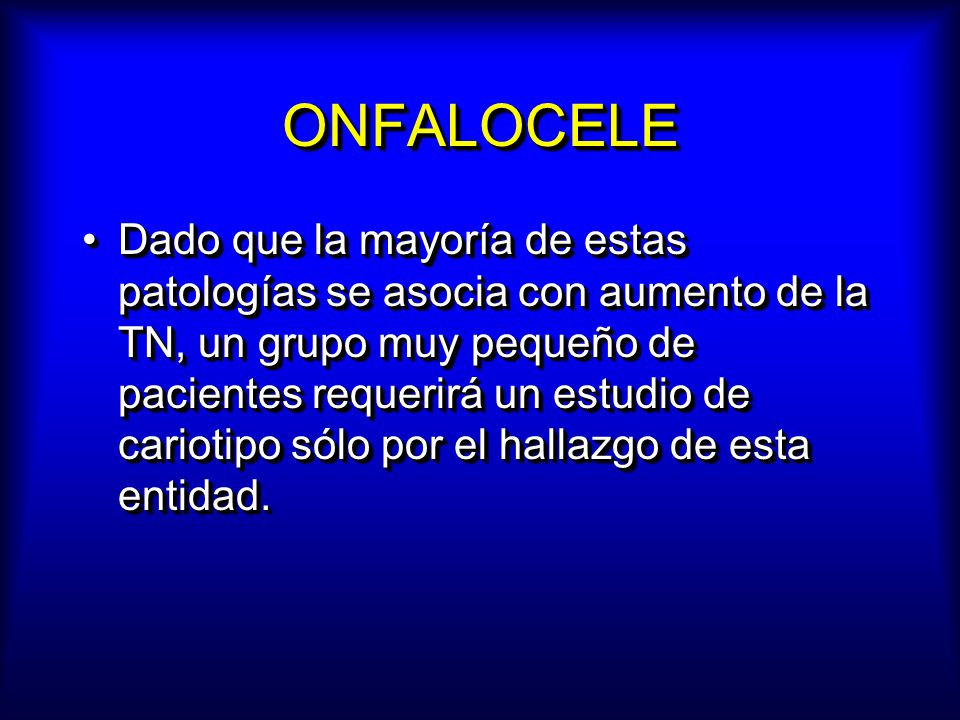 ONFALOCELE

• Dado que la mayoría de estas patologías se asocia con aumento de la TN, un grupo muy pequeño de pacientes requerirá un estudio de cariotipo sólo por el hallazgo de esta entidad.